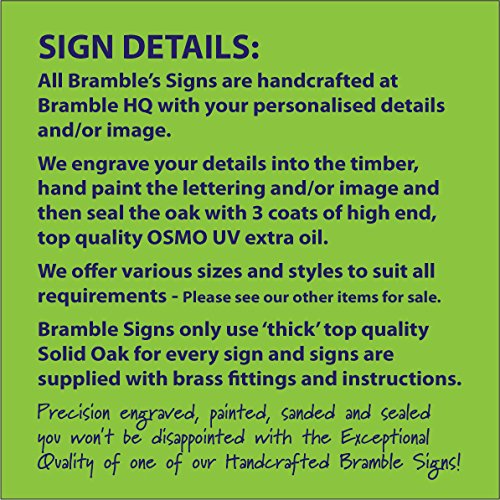 SIGN DETAILS:
All Bramble's Signs are handcrafted at Bramble HQ with your personalised details and/or image.

We engrave your details into the timber, hand paint the lettering and/or image and then seal the oak with 3 coats of high end, top quality OSMO UV extra oil.

We offer various sizes and styles to suit all requirements - Please see our other items for sale.

Bramble Signs only use 'thick' top quality Solid Oak for every sign and signs are supplied with brass fittings and instructions.

Precision engraved, painted, sanded and sealed you won't be disappointed with the Exceptional Quality of one of our Handcrafted Bramble Signs!